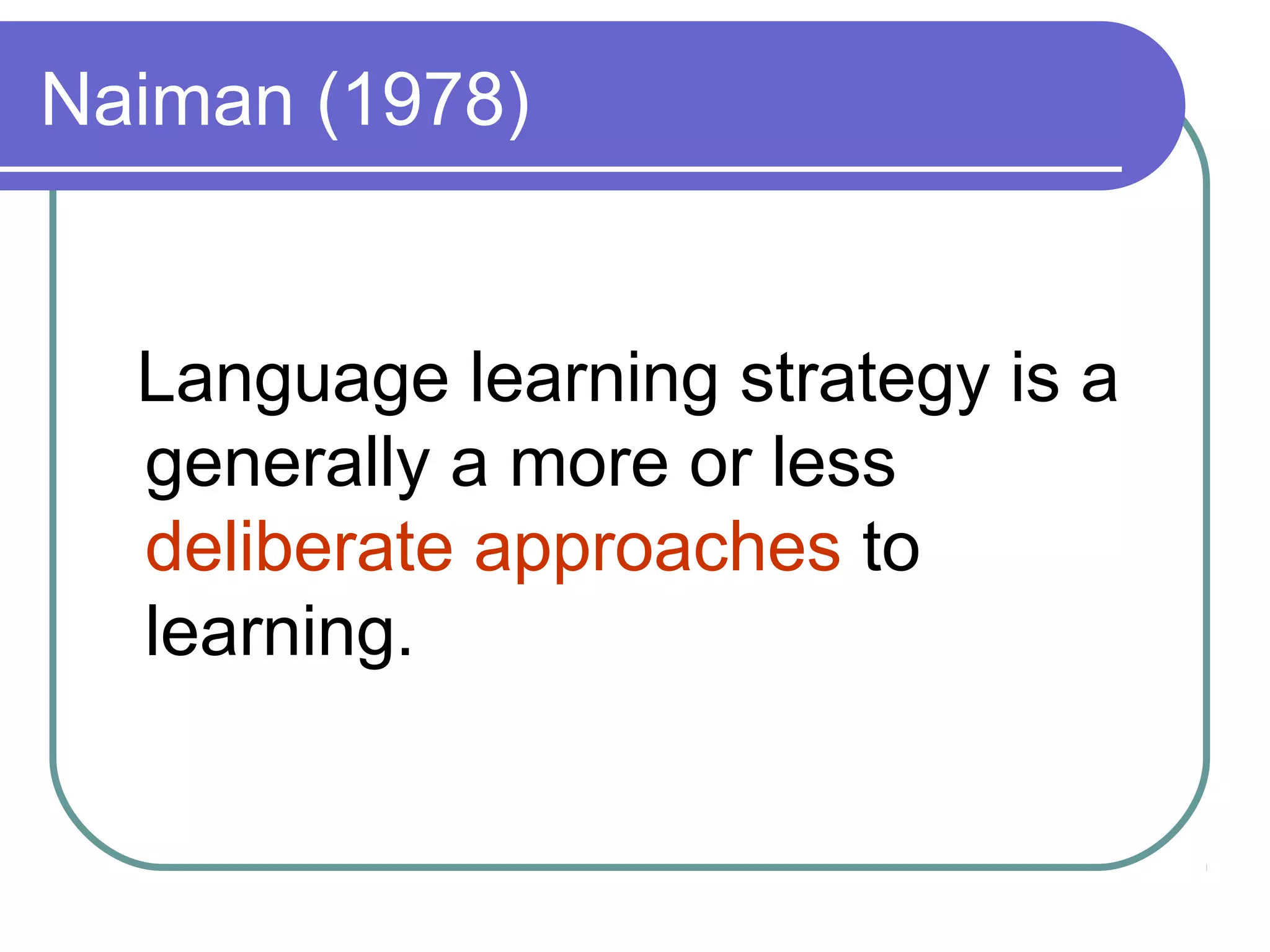 Naiman (1978)

Language learning strategy is a generally a more or less deliberate approaches to learning.